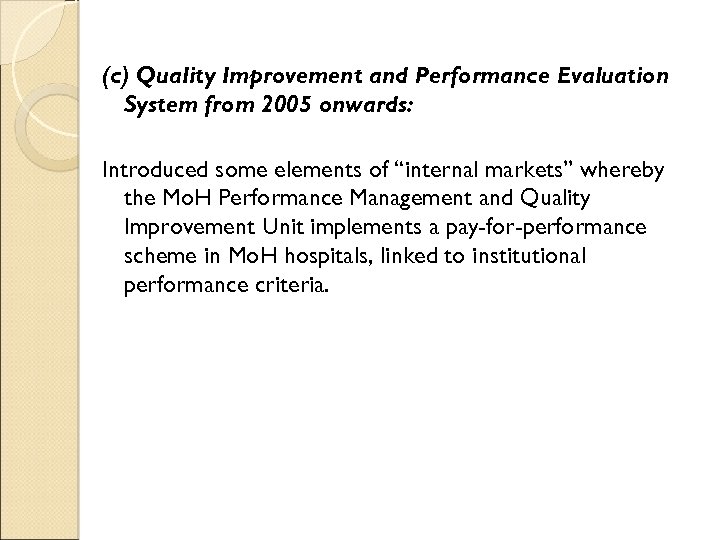 (c) Quality Improvement and Performance Evaluation System from 2005 onwards:

Introduced some elements of “internal markets” whereby the MoH Performance Management and Quality Improvement Unit implements a pay-for-performance scheme in MoH hospitals, linked to institutional performance criteria.